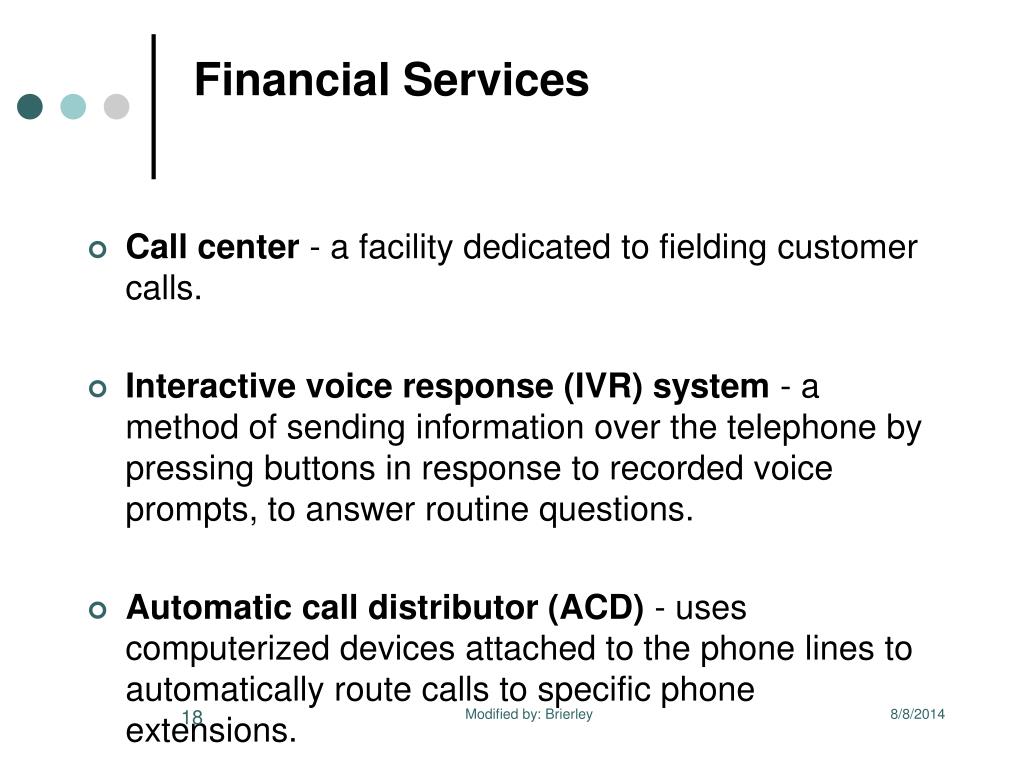 Financial Services

Call center - a facility dedicated to fielding customer calls.

Interactive voice response (IVR) system - a method of sending information over the telephone by pressing buttons in response to recorded voice prompts, to answer routine questions.

Automatic call distributor (ACD) - uses computerized devices attached to the phone lines to automatically route calls to specific phone extensions.

18

Modified by: Brierley

8/8/2014